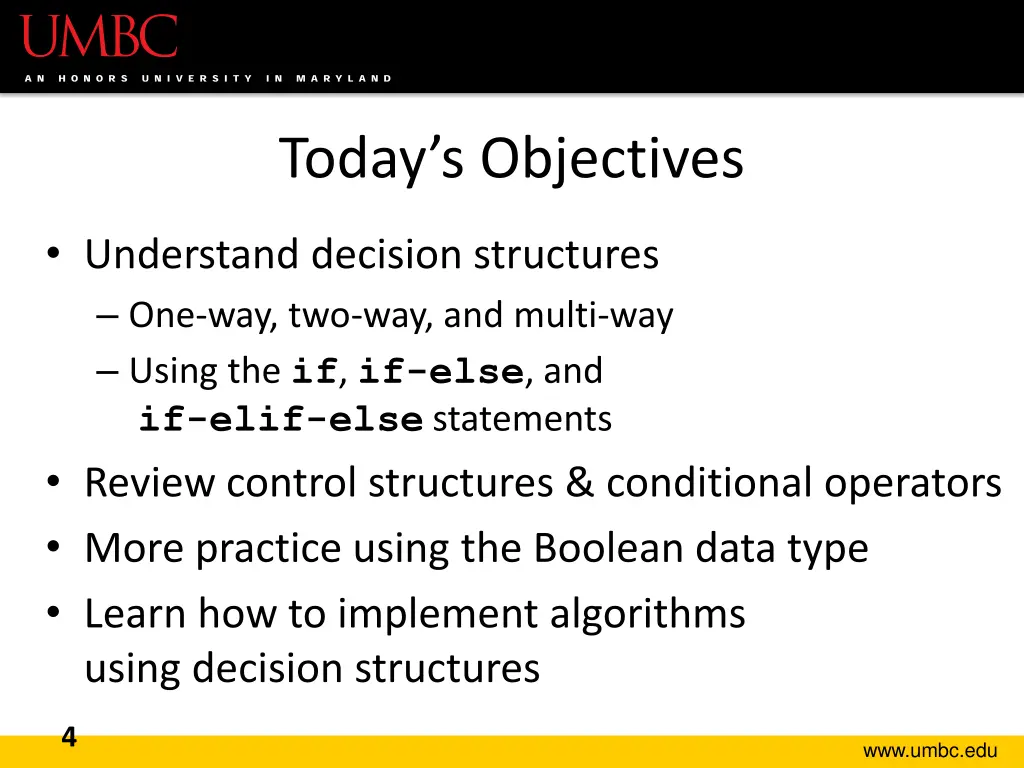 UMBC
AN HONORS UNIVERSITY IN MARYLAND

Today's Objectives

• Understand decision structures
– One-way, two-way, and multi-way
– Using the if, if-else, and if-elif-else statements
• Review control structures & conditional operators
• More practice using the Boolean data type
• Learn how to implement algorithms using decision structures

4

www.umbc.edu